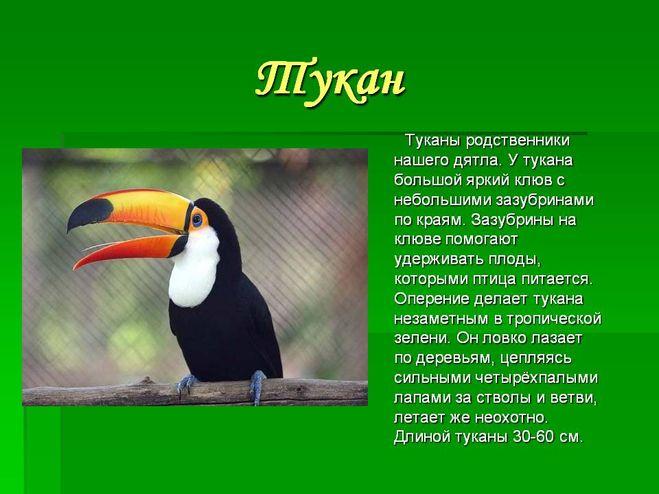 Тукан

Туканы родственники нашего дятла. У тукана большой яркий клюв с небольшими зазубринами по краям. Зазубрины на клюве помогают удерживать плоды, которыми птица питается. Оперение делает тукана незаметным в тропической зелени. Он ловко лазает по деревьям, цепляясь сильными четырёхпалыми лапами за стволы и ветви, летает же неохотно. Длиной туканы 30-60 см.